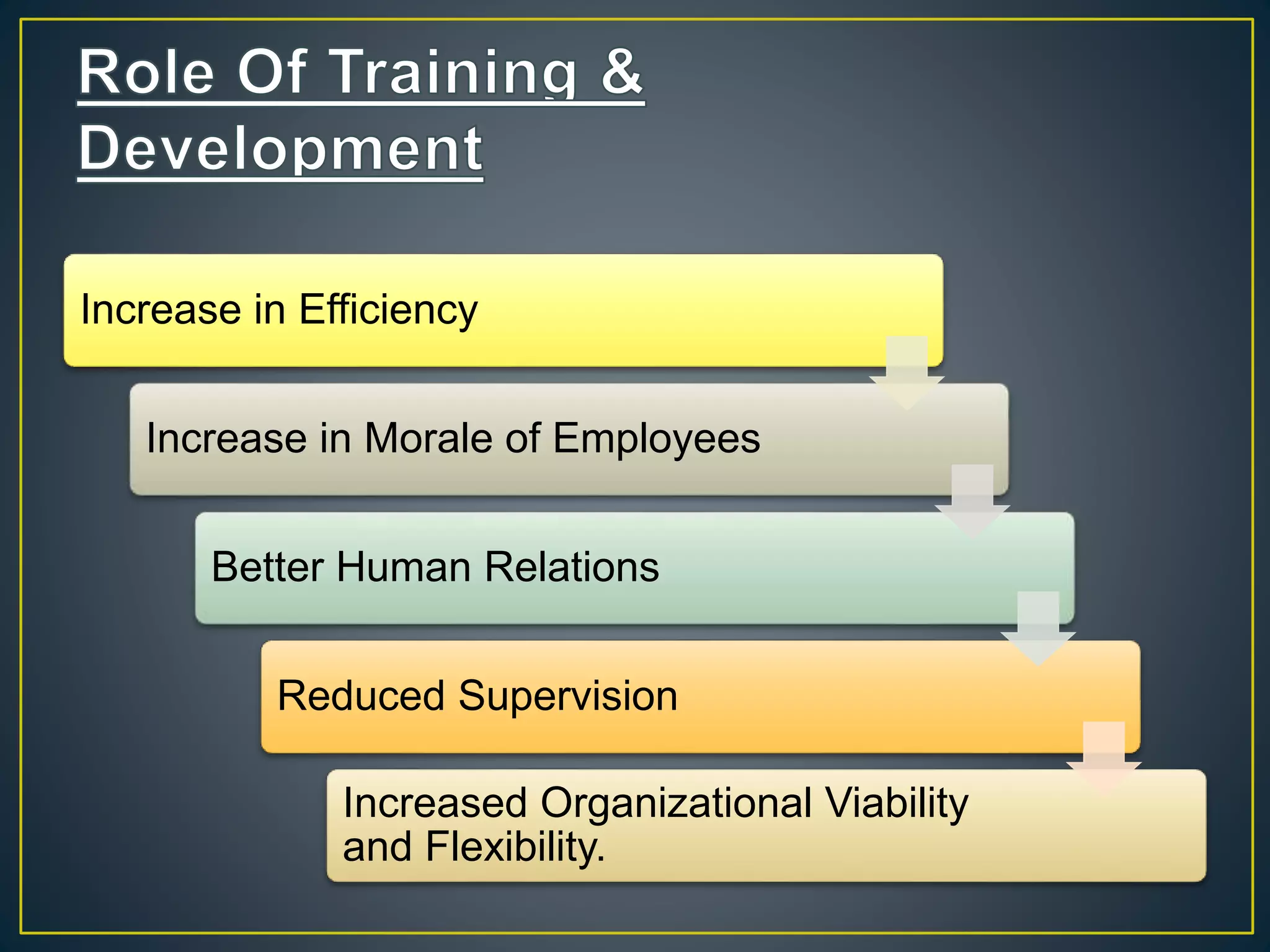 Role Of Training & Development

Increase in Efficiency

Increase in Morale of Employees

Better Human Relations

Reduced Supervision

Increased Organizational Viability and Flexibility.